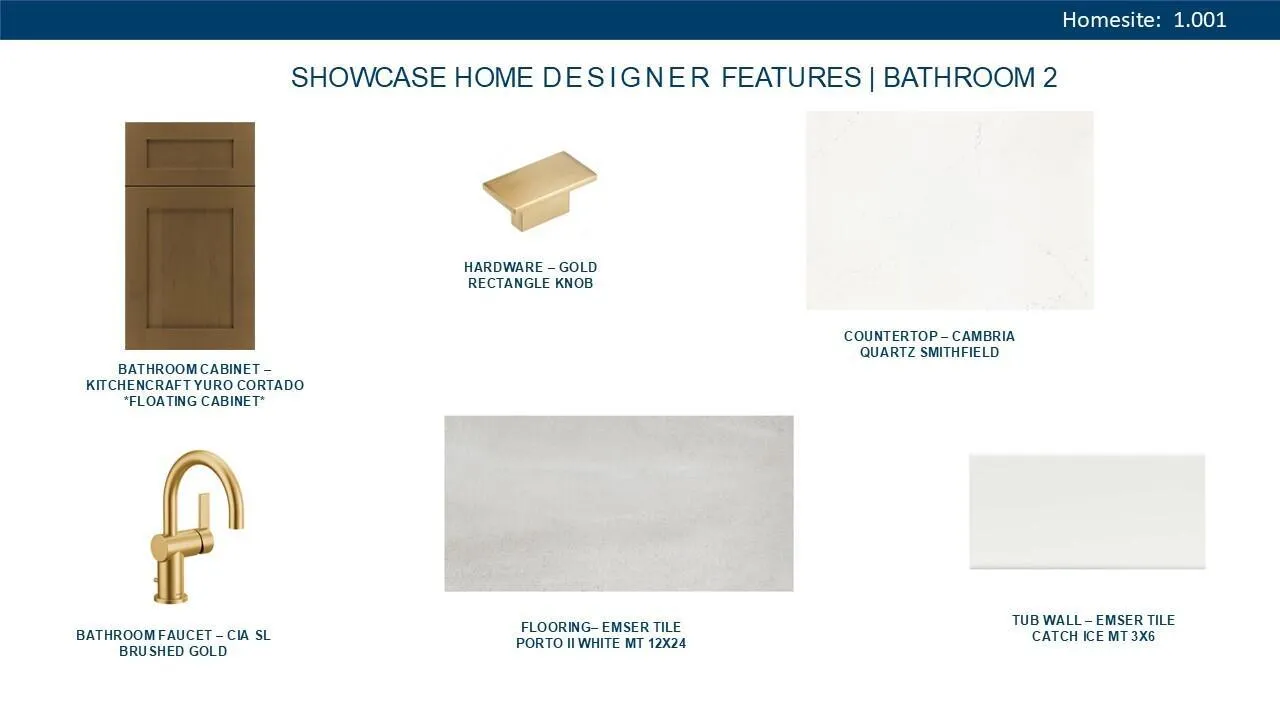 Homesite: 1.001

SHOWCASE HOME DESIGNER FEATURES | BATHROOM 2

BATHROOM CABINET – KITCHENCRAFT YURO CORTADO *FLOATING CABINET*

HARDWARE – GOLD RECTANGLE KNOB

COUNTERTOP – CAMBRIA QUARTZ SMITHFIELD

BATHROOM FAUCET – CIA SL BRUSHED GOLD

FLOORING– EMSER TILE PORTO II WHITE MT 12X24

TUB WALL – EMSER TILE CATCH ICE MT 3X6